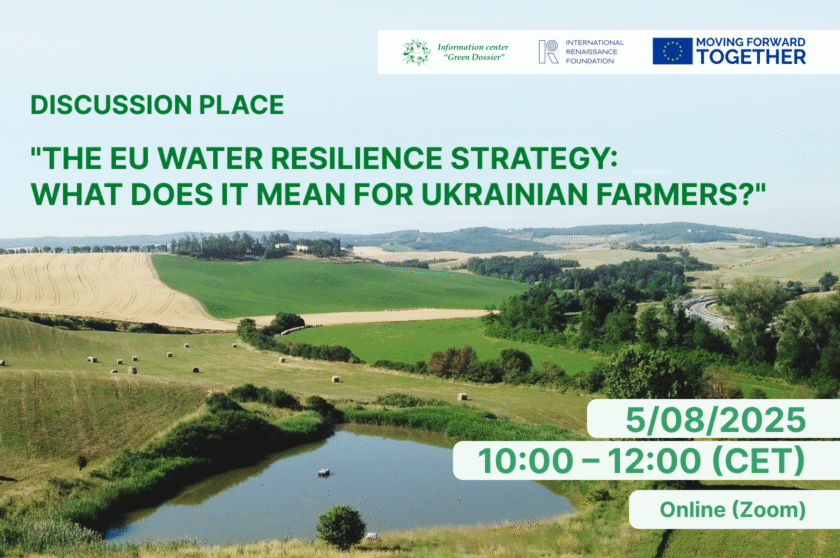 Information center "Green Dossier"

INTERNATIONAL RENAISSANCE FOUNDATION

MOVING FORWARD TOGETHER

DISCUSSION PLACE

"THE EU WATER RESILIENCE STRATEGY: WHAT DOES IT MEAN FOR UKRAINIAN FARMERS?"

5/08/2025

10:00 – 12:00 (CET)

Online (Zoom)